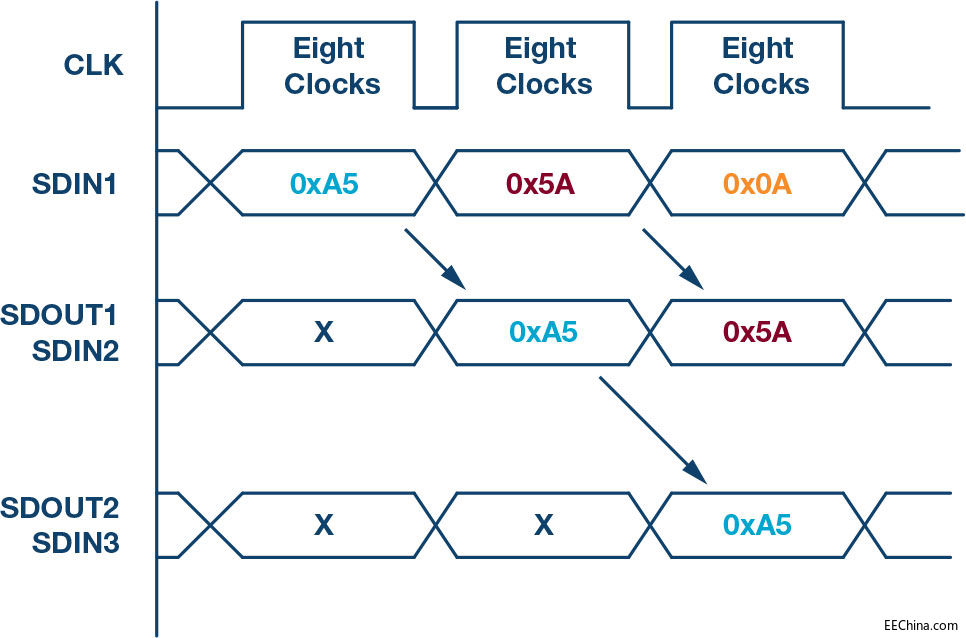 CLK
Eight Clocks
Eight Clocks
Eight Clocks

SDIN1
0xA5
0x5A
0x0A

SDOUT1
SDIN2
X
0xA5
0x5A

SDOUT2
SDIN3
X
X
0xA5

EEChina.com